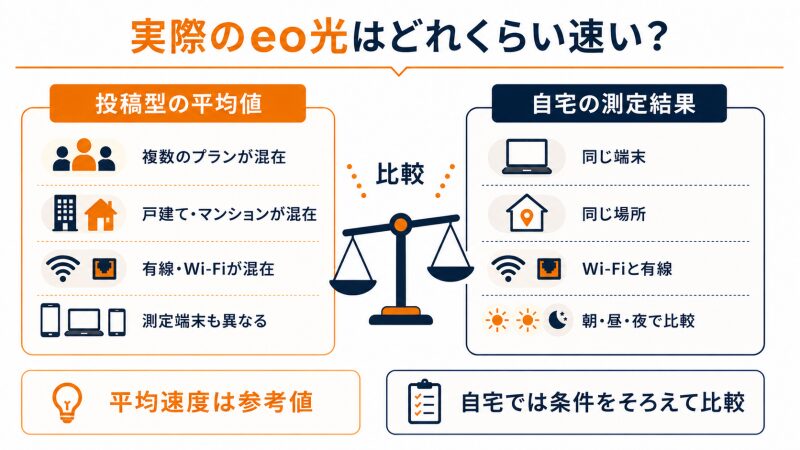 実際のeo光はどれくらい速い?

投稿型の平均値

複数のプランが混在

戸建て・マンションが混在

有線・Wi-Fiが混在

測定端末も異なる

比較

自宅の測定結果

同じ端末

同じ場所

Wi-Fiと有線

朝・昼・夜で比較

平均速度は参考値

自宅では条件をそろえて比較